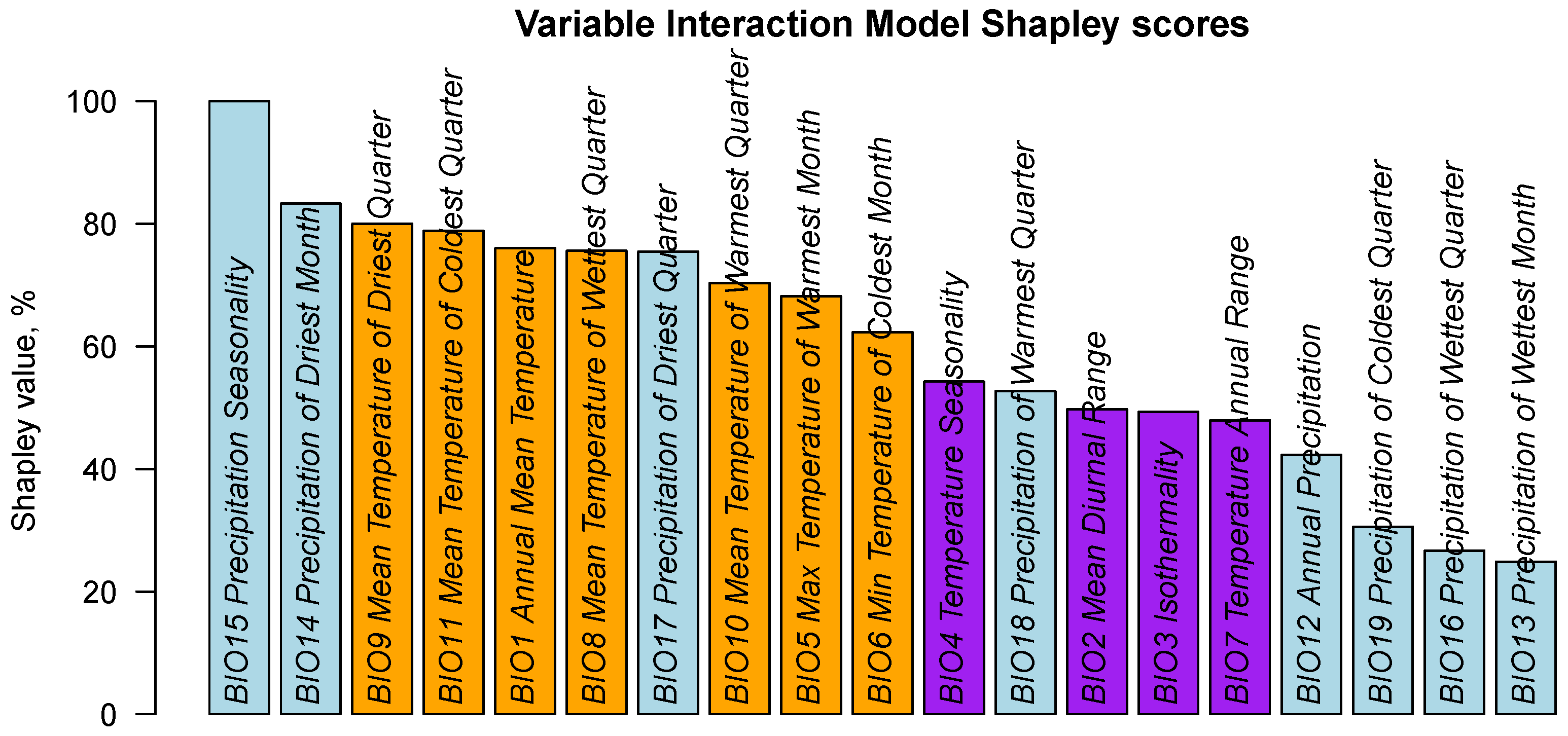 Variable Interaction Model Shapley scores

Shapley value, %

100
80
60
40
20
0

BIO15 Precipitation Seasonality
BIO14 Precipitation of Driest Month
BIO9 Mean Temperature of Driest Quarter
BIO11 Mean Temperature of Coldest Quarter
BIO1 Annual Mean Temperature
BIO8 Mean Temperature of Wettest Quarter
BIO17 Precipitation of Driest Quarter
BIO10 Mean Temperature of Warmest Quarter
BIO5 Max Temperature of Warmest Month
BIO6 Min Temperature of Coldest Month
BIO4 Temperature Seasonality
BIO18 Precipitation of Warmest Quarter
BIO2 Mean Diurnal Range
BIO3 Isothermality
BIO7 Temperature Annual Range
BIO12 Annual Precipitation
BIO19 Precipitation of Coldest Quarter
BIO16 Precipitation of Wettest Quarter
BIO13 Precipitation of Wettest Month